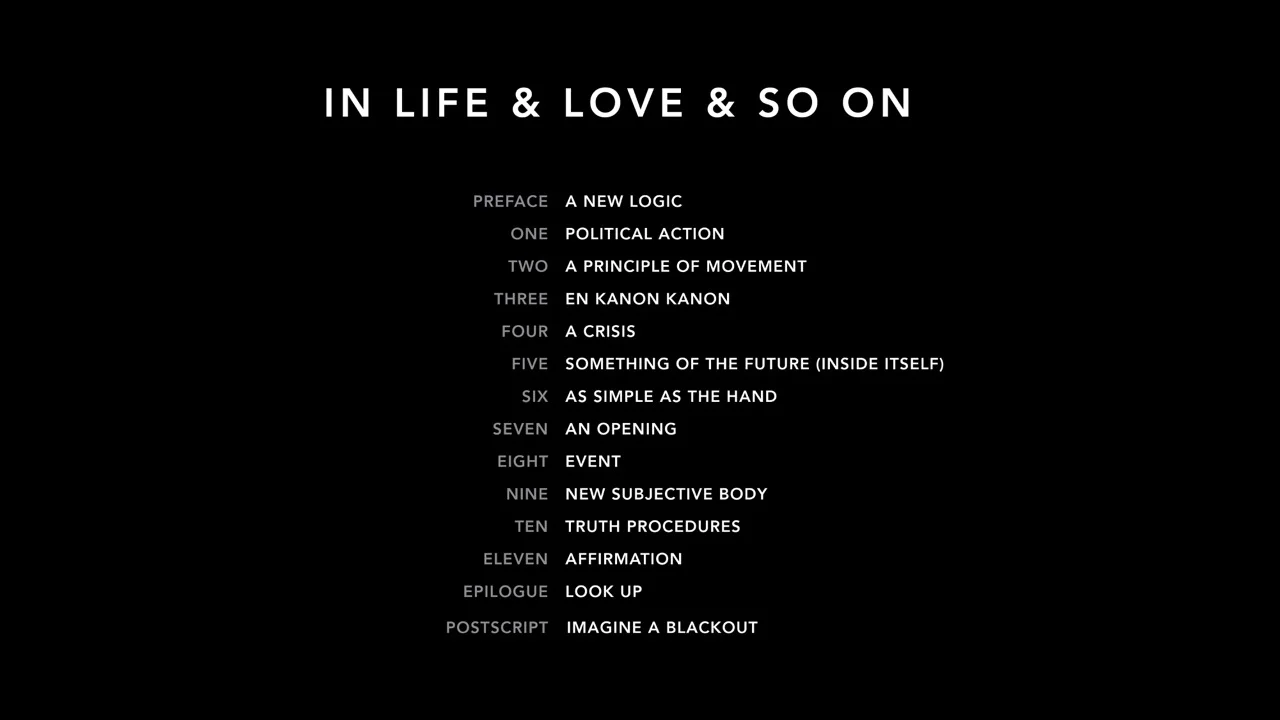 IN LIFE & LOVE & SO ON

PREFACE A NEW LOGIC
ONE POLITICAL ACTION
TWO A PRINCIPLE OF MOVEMENT
THREE EN KANON KANON
FOUR A CRISIS
FIVE SOMETHING OF THE FUTURE (INSIDE ITSELF)
SIX AS SIMPLE AS THE HAND
SEVEN AN OPENING
EIGHT EVENT
NINE NEW SUBJECTIVE BODY
TEN TRUTH PROCEDURES
ELEVEN AFFIRMATION
EPILOGUE LOOK UP
POSTSCRIPT IMAGINE A BLACKOUT